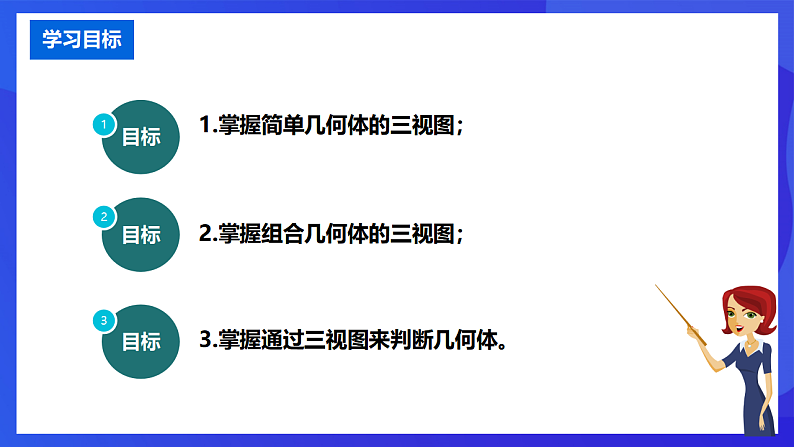 学习目标

1
目标
1.掌握简单几何体的三视图；

2
目标
2.掌握组合几何体的三视图；

3
目标
3.掌握通过三视图来判断几何体。